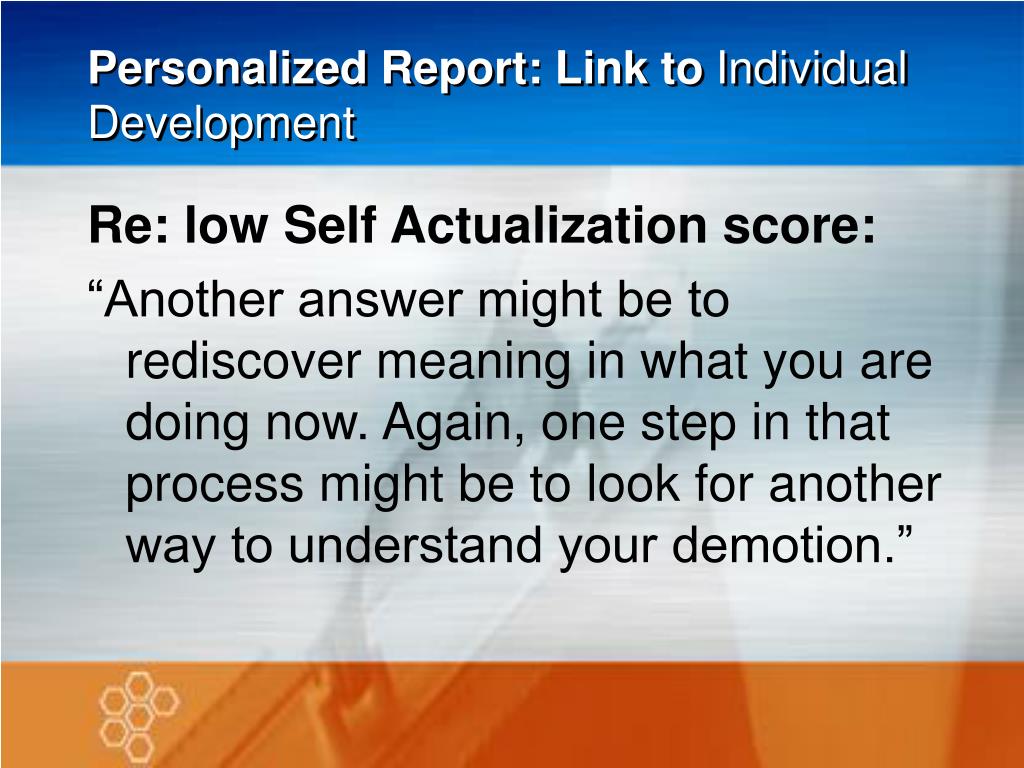 Personalized Report: Link to Individual Development

Re: low Self Actualization score:

“Another answer might be to rediscover meaning in what you are doing now. Again, one step in that process might be to look for another way to understand your demotion.”